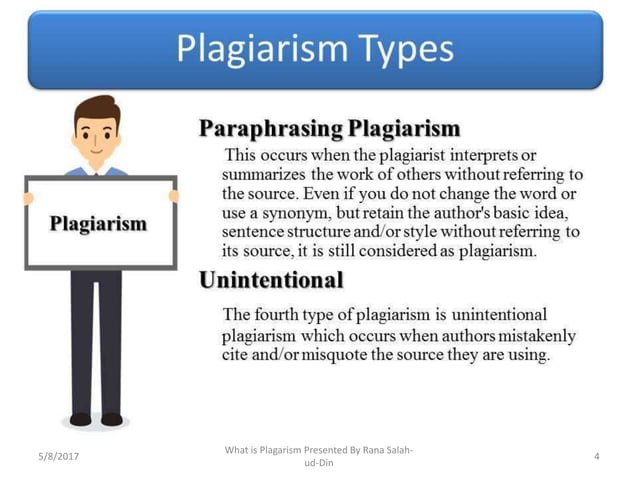 Plagiarism Types

Plagiarism

Paraphrasing Plagiarism

This occurs when the plagiarist interprets or summarizes the work of others without referring to the source. Even if you do not change the word or use a synonym, but retain the author's basic idea, sentence structure and/or style without referring to its source, it is still considered as plagiarism.

Unintentional

The fourth type of plagiarism is unintentional plagiarism which occurs when authors mistakenly cite and/or misquote the source they are using.

5/8/2017

What is Plagarism Presented By Rana Salah-ud-Din

4